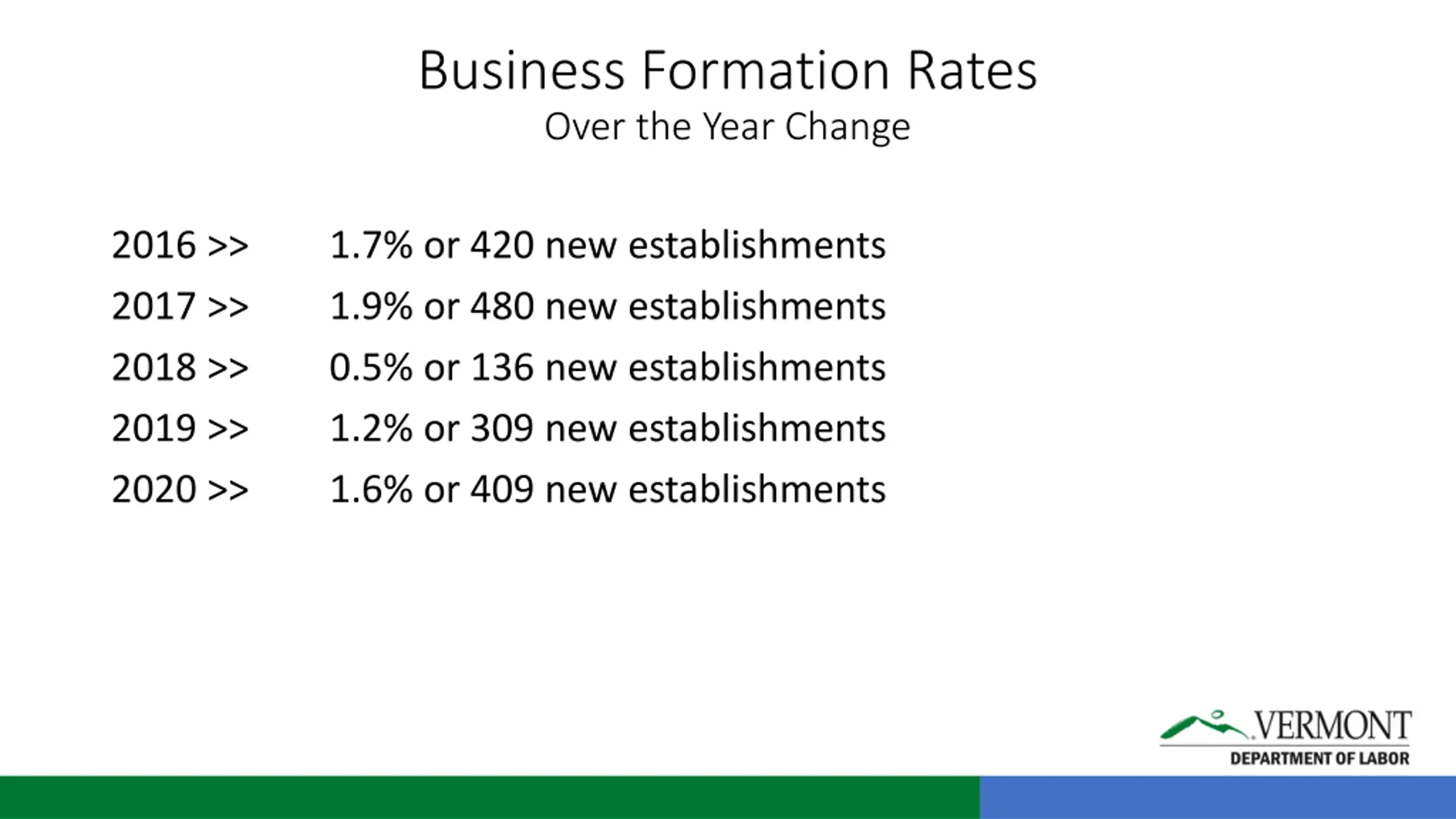 Business Formation Rates
Over the Year Change

2016 >> 1.7% or 420 new establishments
2017 >> 1.9% or 480 new establishments
2018 >> 0.5% or 136 new establishments
2019 >> 1.2% or 309 new establishments
2020 >> 1.6% or 409 new establishments

VERMONT
DEPARTMENT OF LABOR